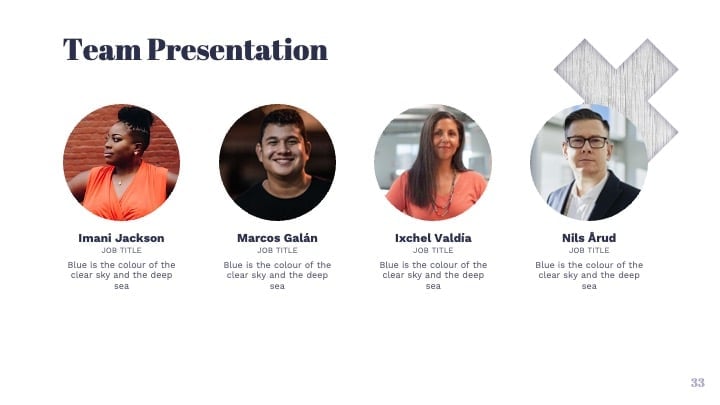 Team Presentation

Imani Jackson
JOB TITLE
Blue is the colour of the clear sky and the deep sea

Marcos Galán
JOB TITLE
Blue is the colour of the clear sky and the deep sea

Ixchel Valdía
JOB TITLE
Blue is the colour of the clear sky and the deep sea

Nils Årud
JOB TITLE
Blue is the colour of the clear sky and the deep sea

33